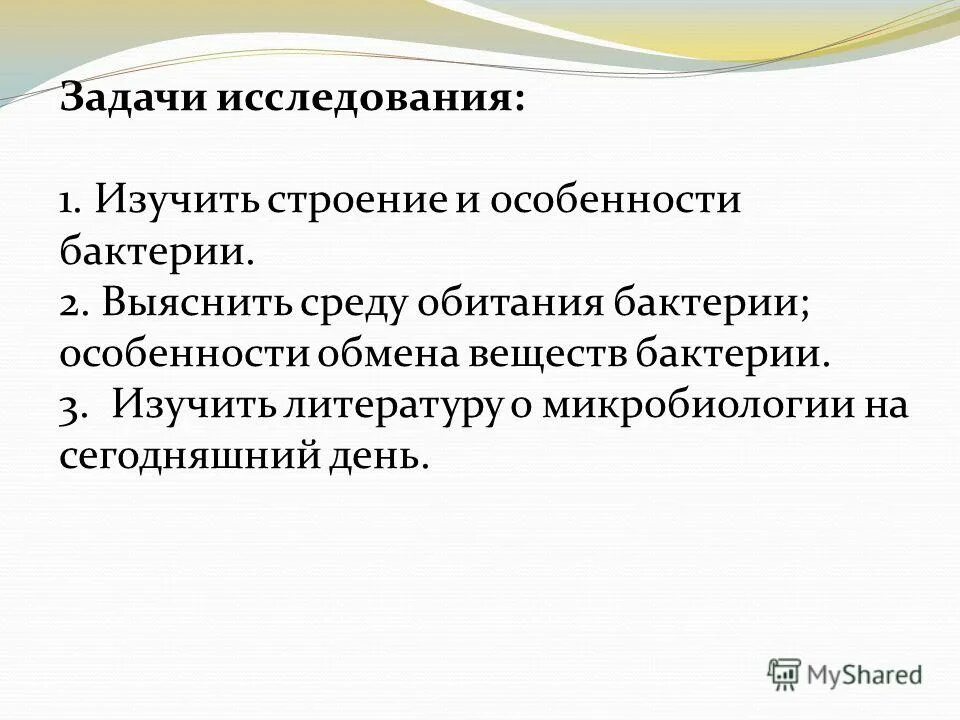 Задачи исследования:

1. Изучить строение и особенности бактерии.
2. Выяснить среду обитания бактерии; особенности обмена веществ бактерии.
3. Изучить литературу о микробиологии на сегодняшний день.

MyShared